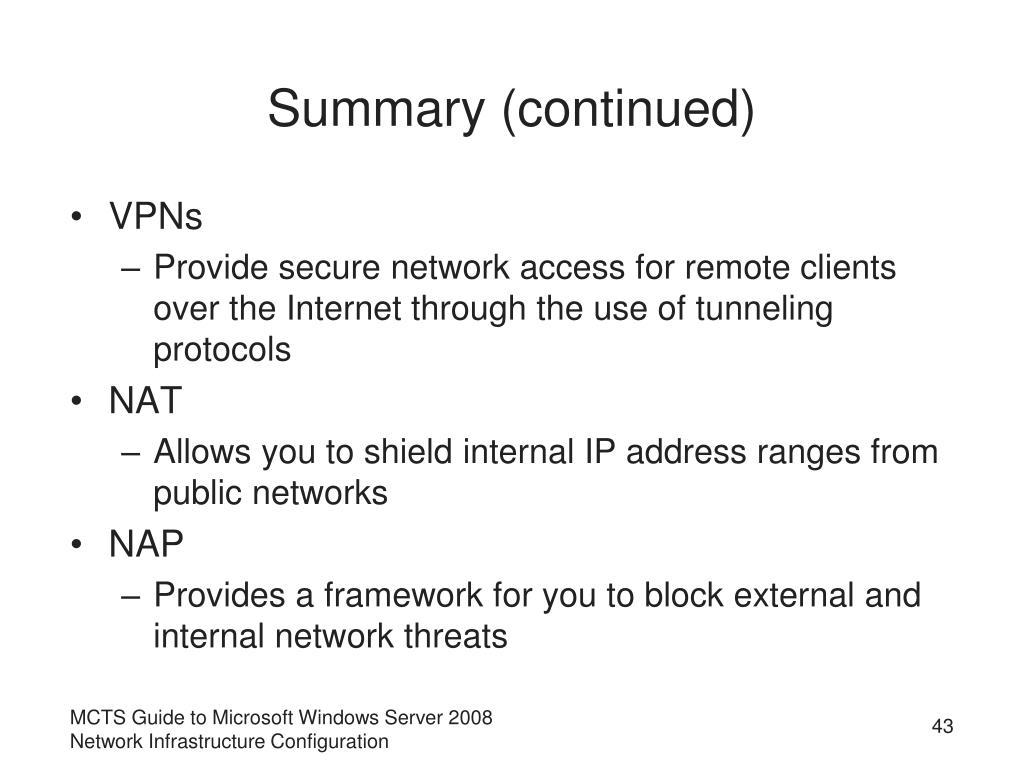 Summary (continued)

• VPNs
– Provide secure network access for remote clients over the Internet through the use of tunneling protocols
• NAT
– Allows you to shield internal IP address ranges from public networks
• NAP
– Provides a framework for you to block external and internal network threats

MCTS Guide to Microsoft Windows Server 2008
Network Infrastructure Configuration

43